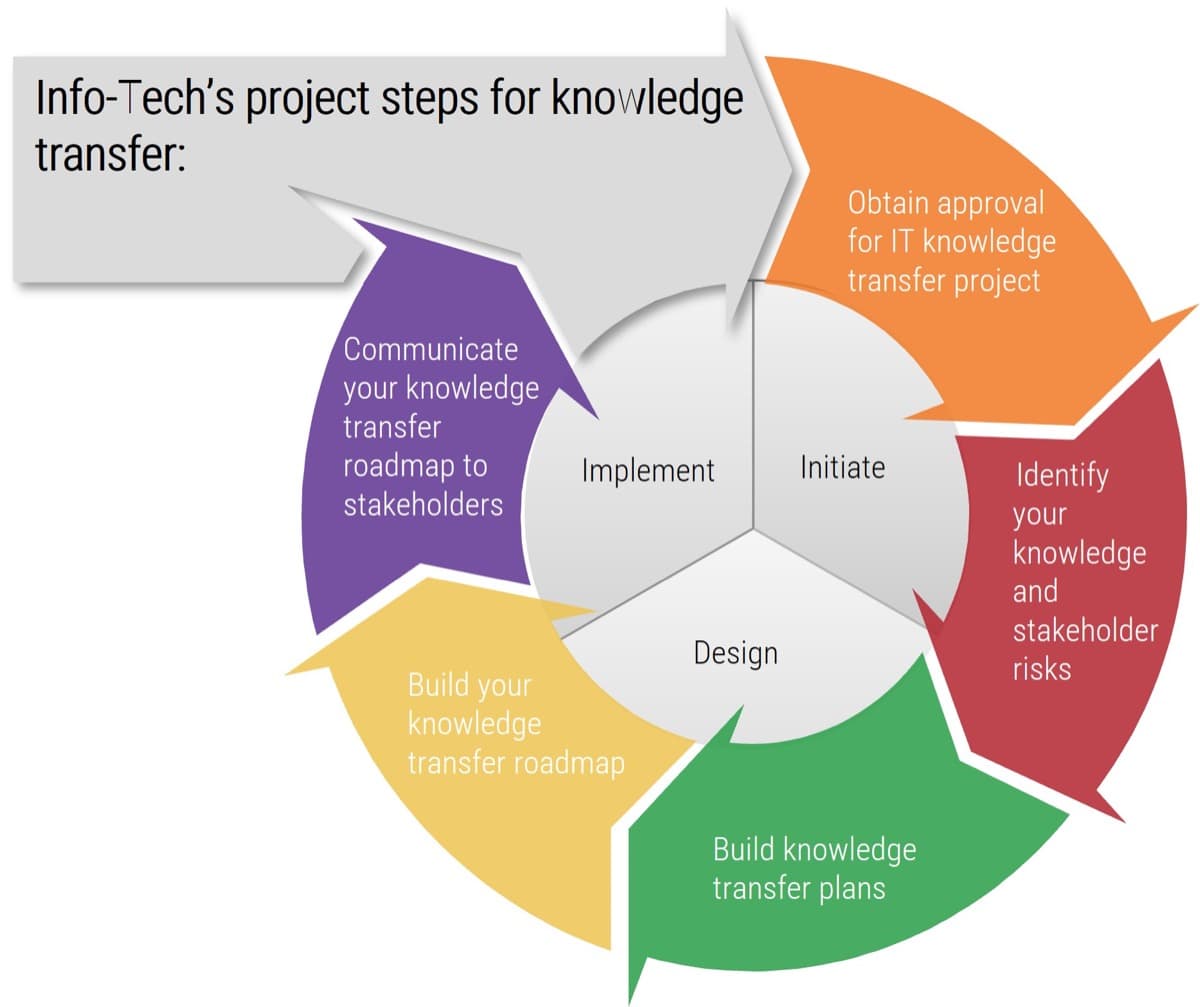 Info-Tech's project steps for knowledge transfer:

Obtain approval for IT knowledge transfer project

Identify your knowledge and stakeholder risks

Build knowledge transfer plans

Build your knowledge transfer roadmap

Communicate your knowledge transfer roadmap to stakeholders

Implement

Initiate

Design